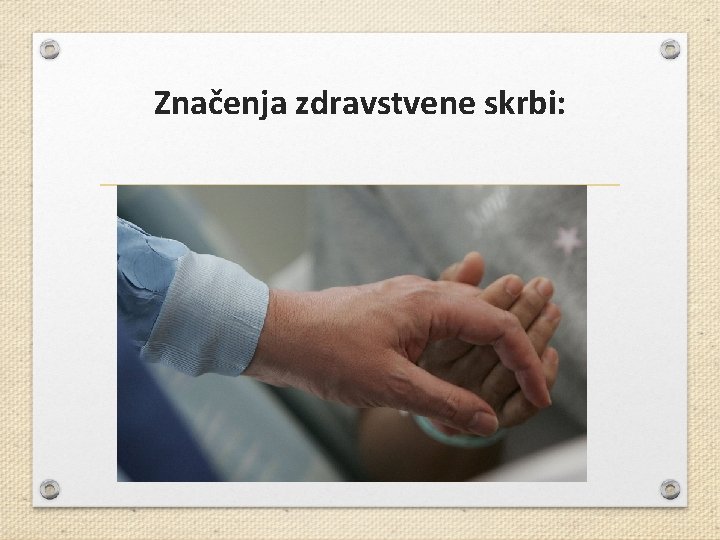 Značenja zdravstvene skrbi: